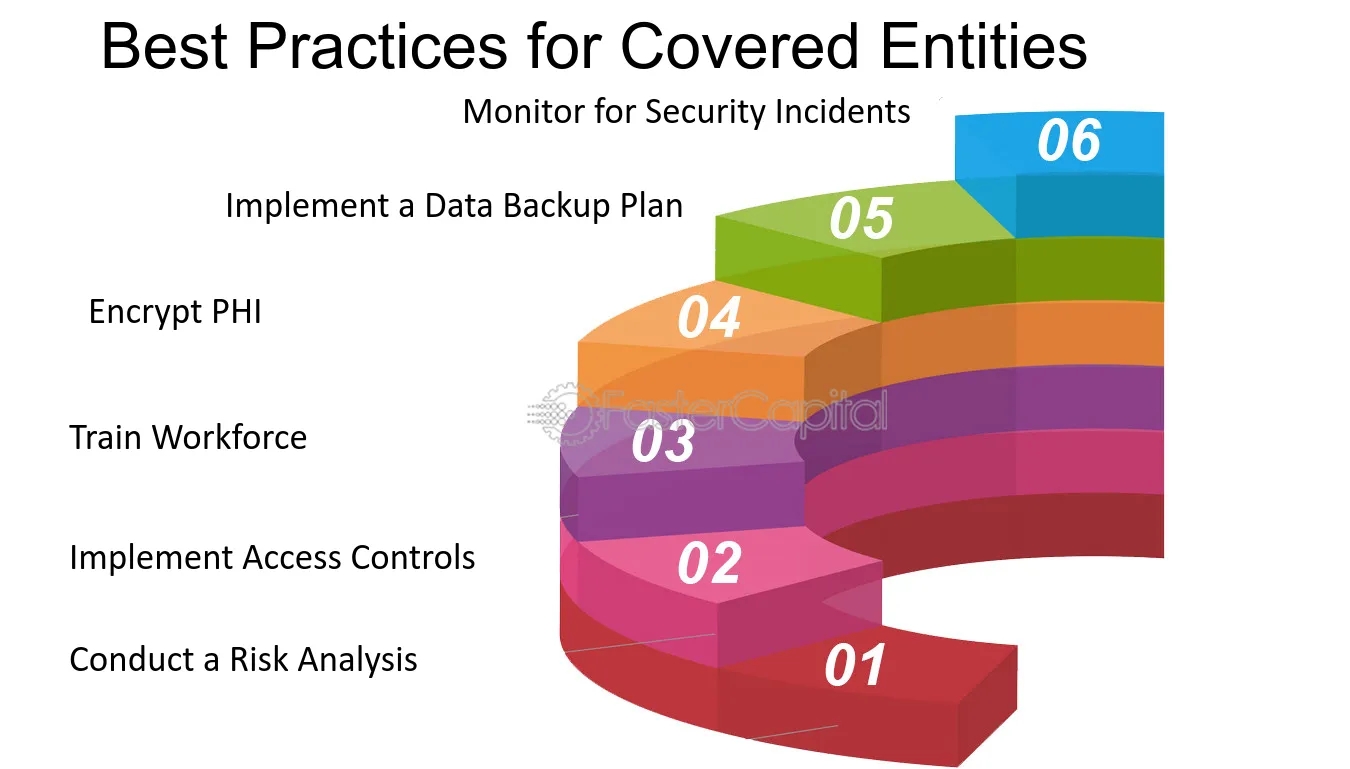 Best Practices for Covered Entities

Monitor for Security Incidents

06

Implement a Data Backup Plan

05

Encrypt PHI

04

FasterCapital

Train Workforce

03

Implement Access Controls

02

Conduct a Risk Analysis

01